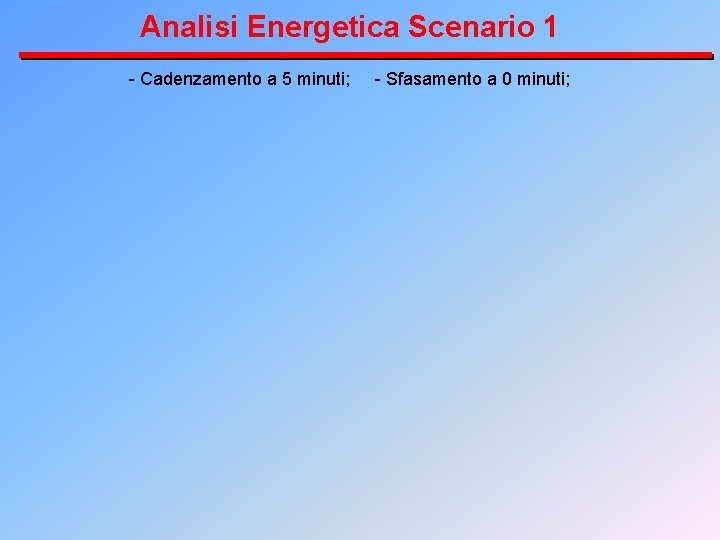 Analisi Energetica Scenario 1

- Cadenzamento a 5 minuti; - Sfasamento a 0 minuti;